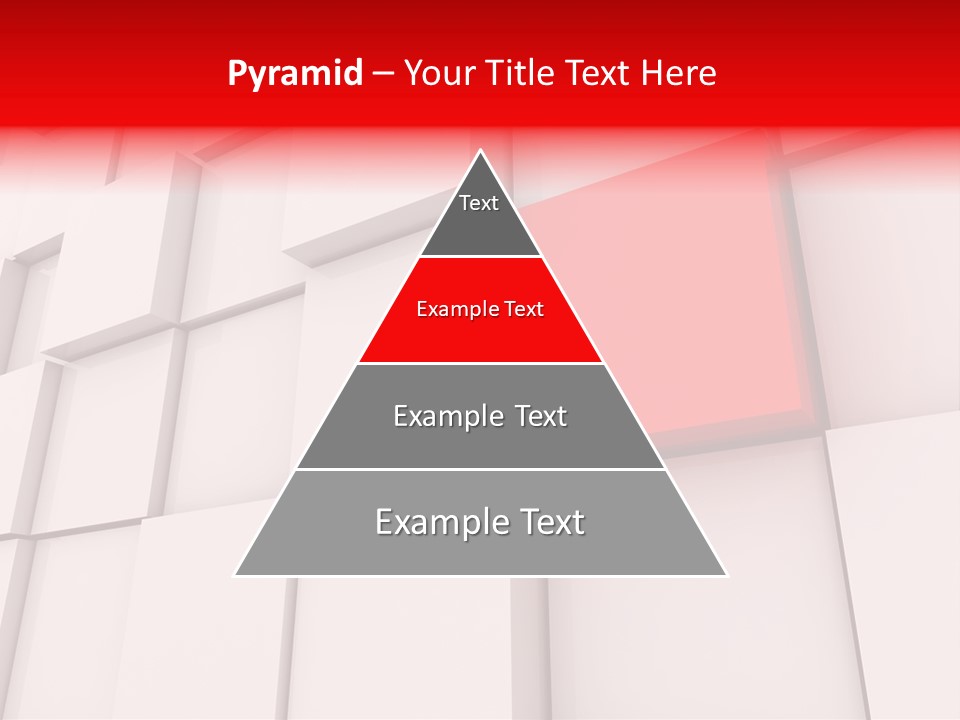 Pyramid – Your Title Text Here

Text

Example Text

Example Text

Example Text